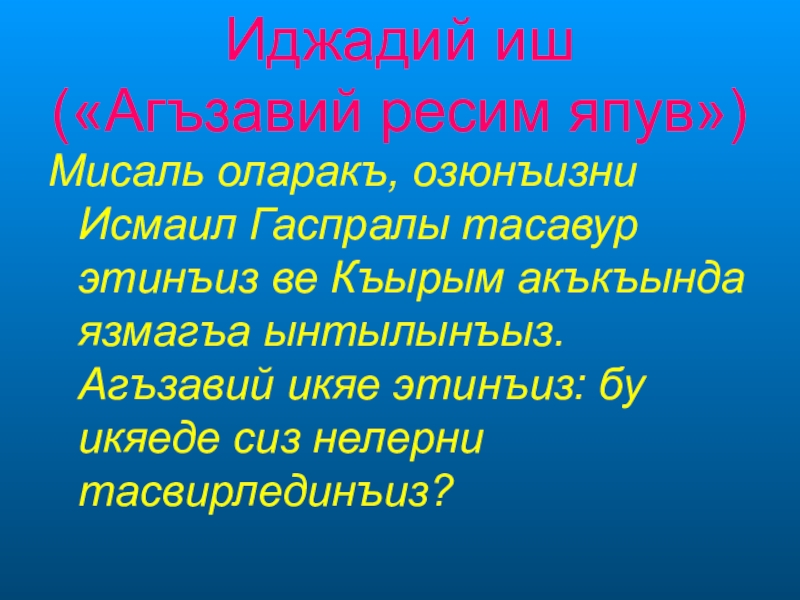 Иджадий иш
(«Агъзавий ресим япув»)

Мисаль оларакъ, озюнъизни Исмаил Гаспралы тасавур этинъиз ве Къырым акъкъында язмагъа ынтылынъыз. Агъзавий икяе этинъиз: бу икяеде сиз нелерни тасвирлединъиз?